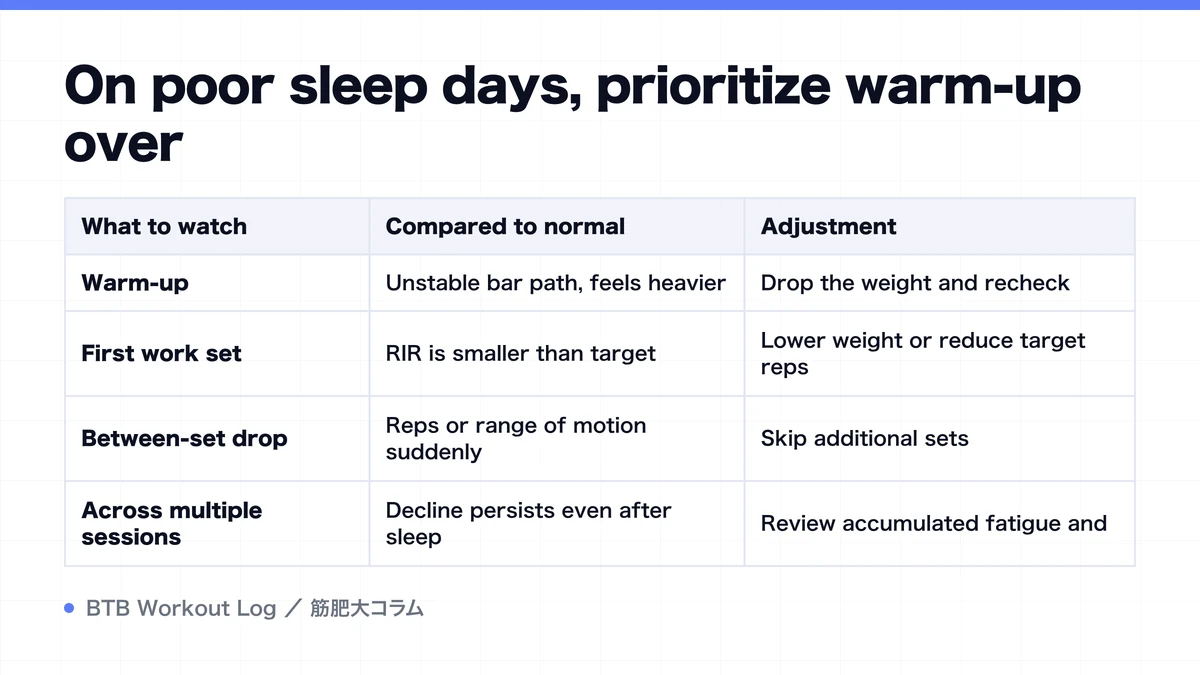 On poor sleep days, prioritize warm-up over

| What to watch | Compared to normal | Adjustment |
|---|---|---|
| Warm-up | Unstable bar path, feels heavier | Drop the weight and recheck |
| First work set | RIR is smaller than target | Lower weight or reduce target reps |
| Between-set drop | Reps or range of motion suddenly | Skip additional sets |
| Across multiple sessions | Decline persists even after sleep | Review accumulated fatigue and |

BTB Workout Log ／ 筋肥大コラム